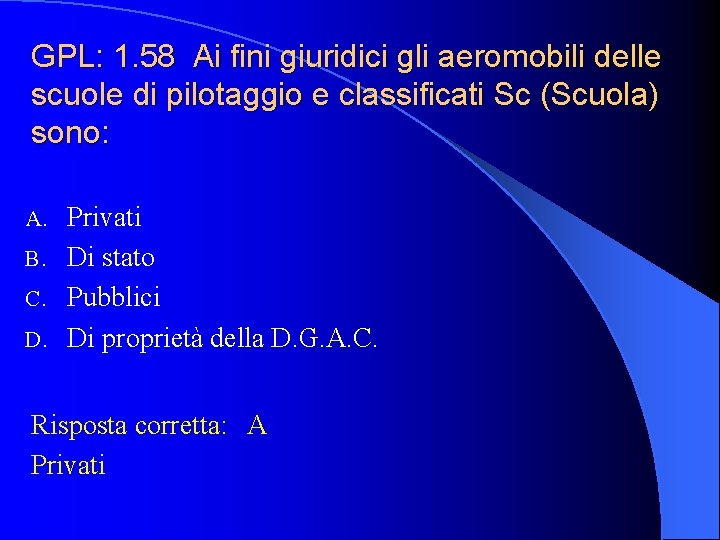 GPL: 1.58 Ai fini giuridici gli aeromobili delle scuole di pilotaggio e classificati Sc (Scuola) sono:

A. Privati
B. Di stato
C. Pubblici
D. Di proprietà della D.G.A.C.

Risposta corretta: A
Privati